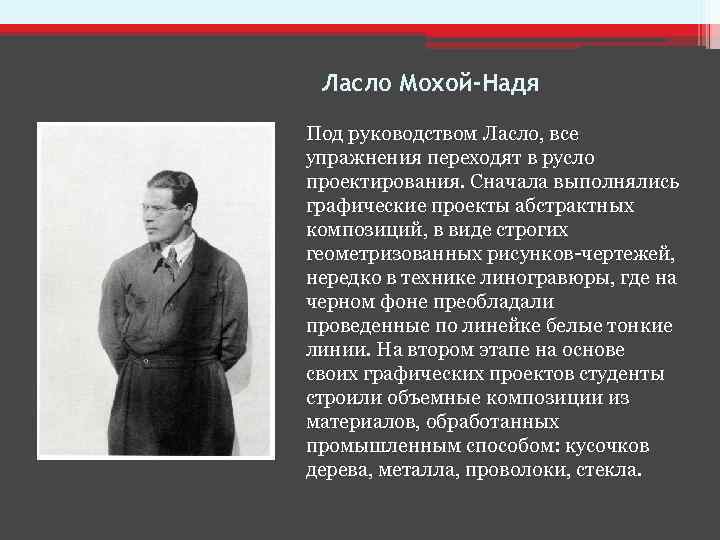 Ласло Мохой-Надя

Под руководством Ласло, все упражнения переходят в русло проектирования. Сначала выполнялись графические проекты абстрактных композиций, в виде строгих геометризованных рисунков-чертежей, нередко в технике линогравюры, где на черном фоне преобладали проведенные по линейке белые тонкие линии. На втором этапе на основе своих графических проектов студенты строили объемные композиции из материалов, обработанных промышленным способом: кусочков дерева, металла, проволоки, стекла.